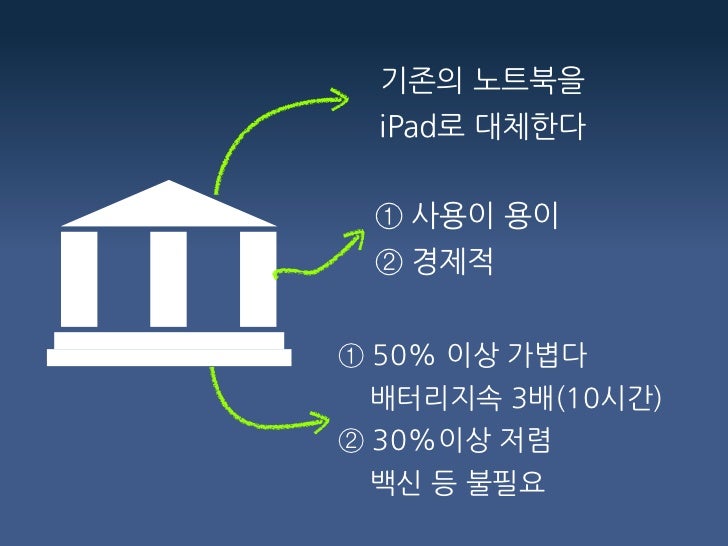 기존의 노트북을
iPad로 대체한다

① 사용이 용이
② 경제적

① 50% 이상 가볍다
배터리지속 3배(10시간)
② 30%이상 저렴
백신 등 불필요